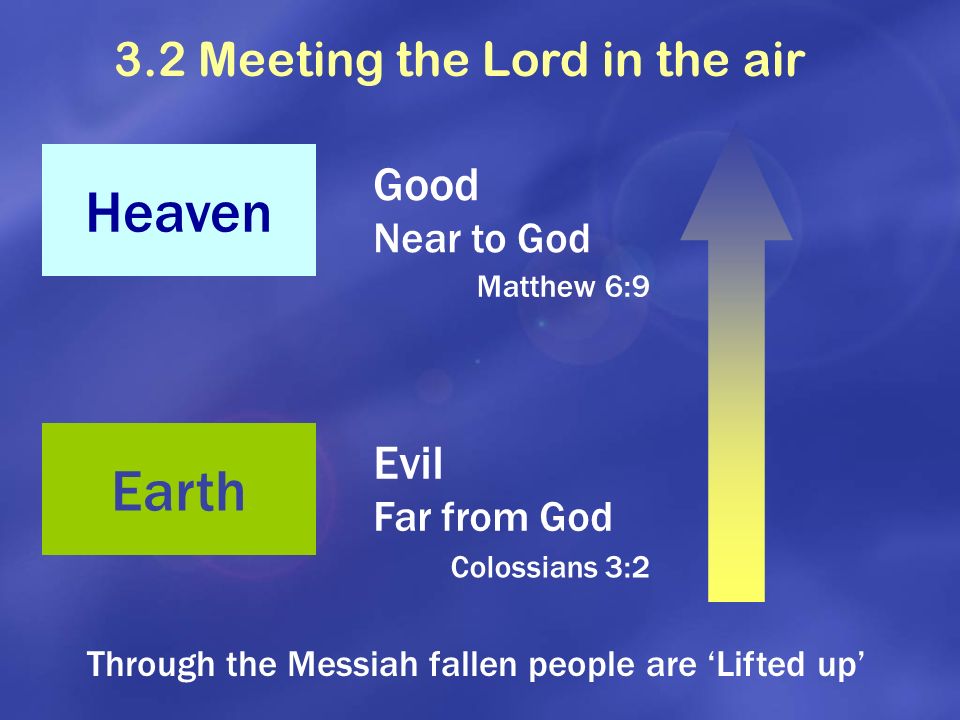 3.2 Meeting the Lord in the air

Heaven

Good
Near to God
Matthew 6:9

Earth

Evil
Far from God
Colossians 3:2

Through the Messiah fallen people are ‘Lifted up’